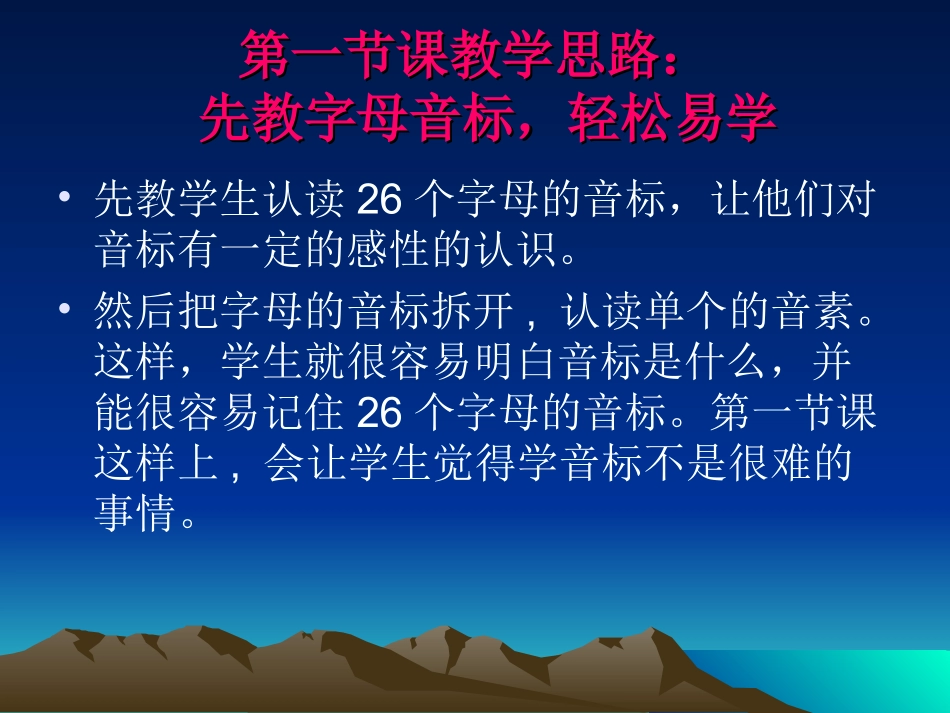 第一节课教学思路：
先教字母音标，轻松易学

• 先教学生认读 26 个字母的音标，让他们对音标有一定的感性的认识。

• 然后把字母的音标拆开，认读单个的音素。这样，学生就很容易明白音标是什么，并能很容易记住 26 个字母的音标。第一节课这样上，会让学生觉得学音标不是很难的事情。